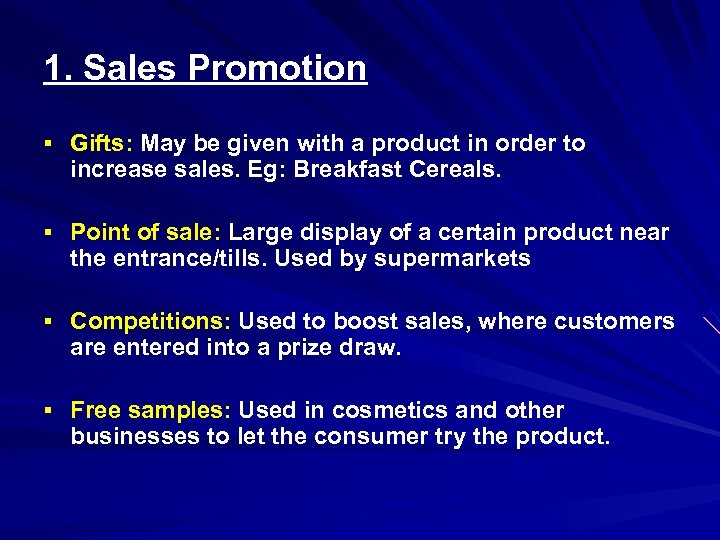 1. Sales Promotion

▪ Gifts: May be given with a product in order to increase sales. Eg: Breakfast Cereals.

▪ Point of sale: Large display of a certain product near the entrance/tills. Used by supermarkets

▪ Competitions: Used to boost sales, where customers are entered into a prize draw.

▪ Free samples: Used in cosmetics and other businesses to let the consumer try the product.